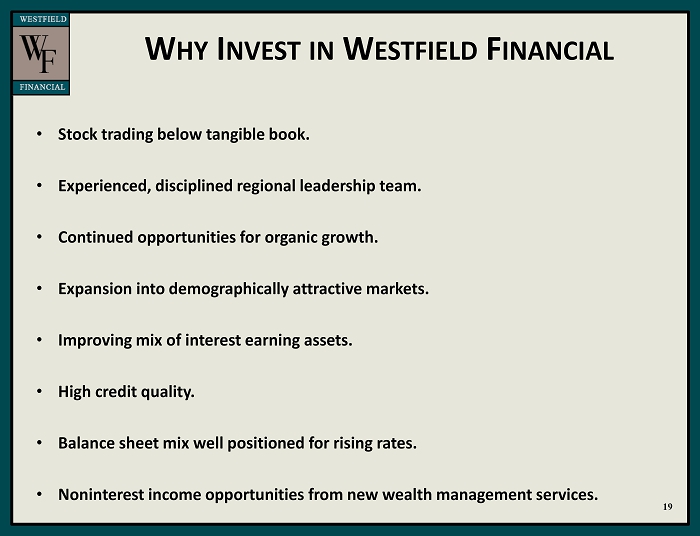 WESTFIELD
WF
FINANCIAL

WHY INVEST IN WESTFIELD FINANCIAL

• Stock trading below tangible book.

• Experienced, disciplined regional leadership team.

• Continued opportunities for organic growth.

• Expansion into demographically attractive markets.

• Improving mix of interest earning assets.

• High credit quality.

• Balance sheet mix well positioned for rising rates.

• Noninterest income opportunities from new wealth management services.

19